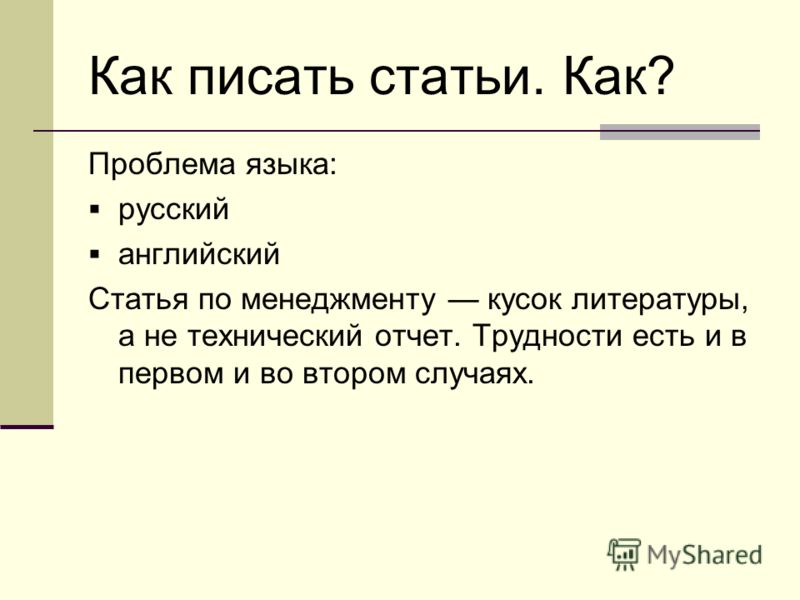 Как писать статьи. Как?

Проблема языка:

▪ русский

▪ английский

Статья по менеджменту — кусок литературы, а не технический отчет. Трудности есть и в первом и во втором случаях.

MyShared